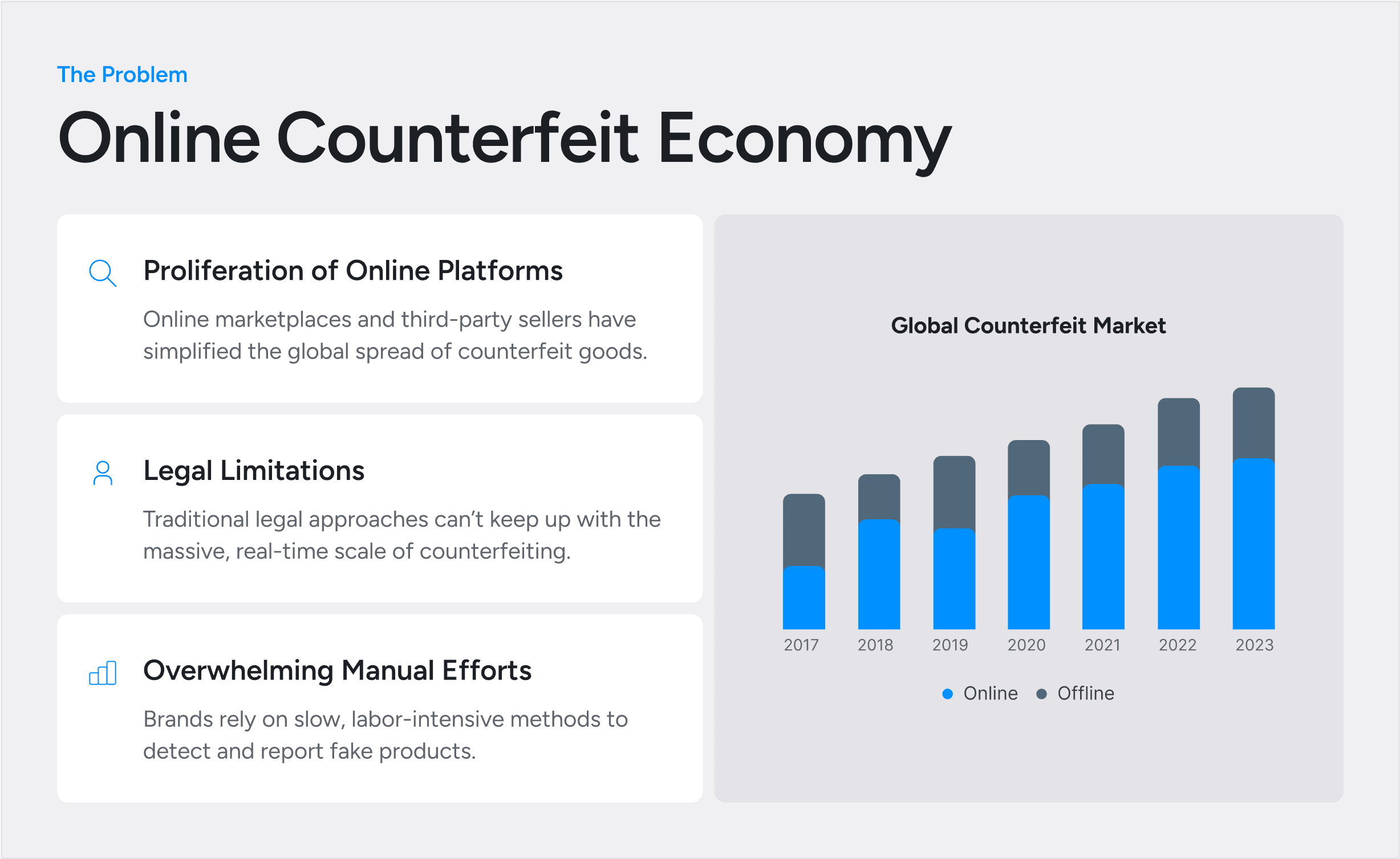 The Problem

Online Counterfeit Economy

Proliferation of Online Platforms

Online marketplaces and third-party sellers have simplified the global spread of counterfeit goods.

Legal Limitations

Traditional legal approaches can't keep up with the massive, real-time scale of counterfeiting.

Overwhelming Manual Efforts

Brands rely on slow, labor-intensive methods to detect and report fake products.

Global Counterfeit Market

2017 2018 2019 2020 2021 2022 2023

Online Offline